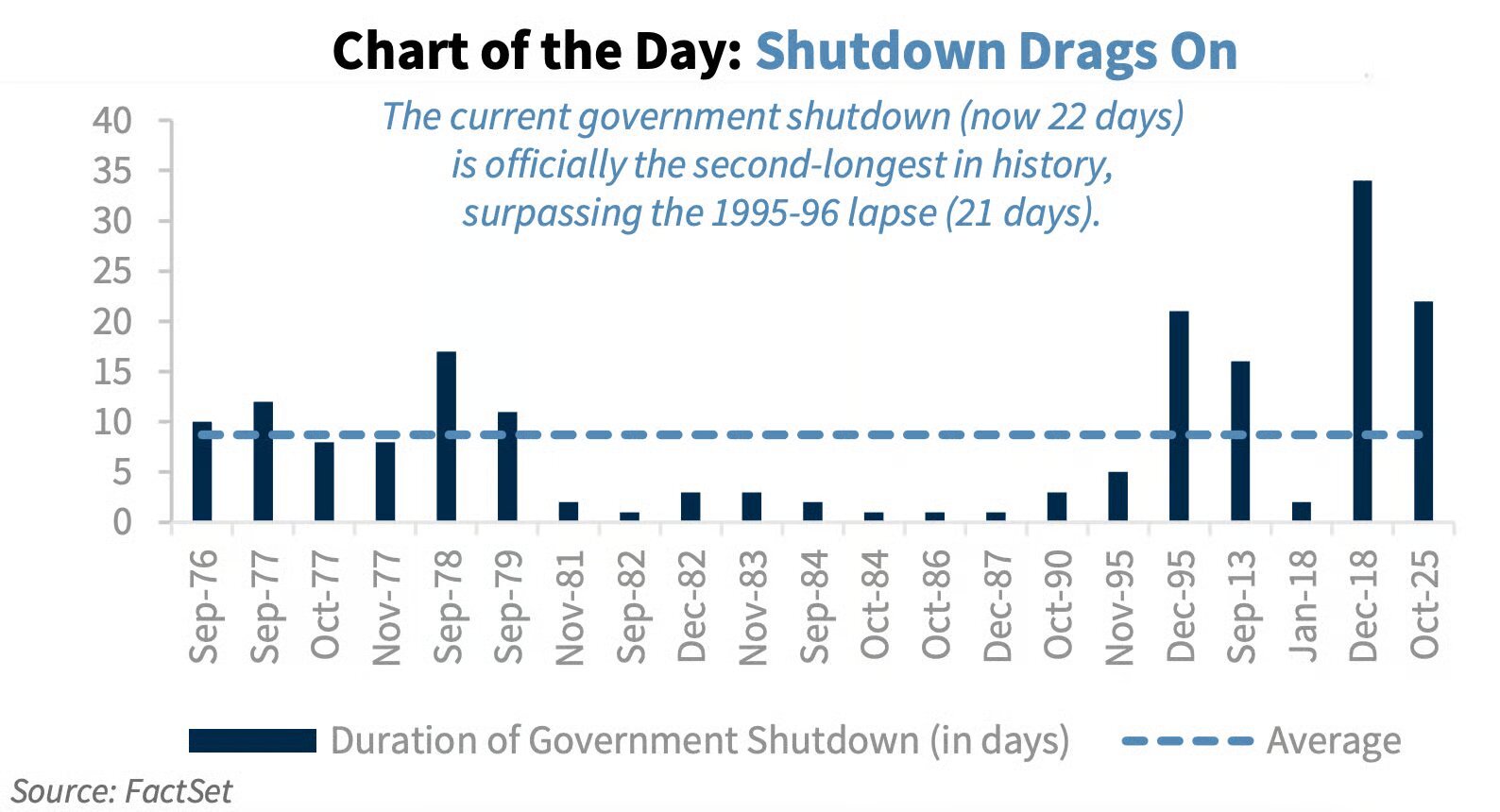 Chart of the Day: Shutdown Drags On

The current government shutdown (now 22 days) is officially the second-longest in history, surpassing the 1995-96 lapse (21 days).

40
35
30
25
20
15
10
5
0

Sep-76
Sep-77
Oct-77
Nov-77
Sep-78
Sep-79
Nov-81
Sep-82
Dec-82
Nov-83
Sep-84
Oct-84
Oct-86
Dec-87
Oct-90
Nov-95
Dec-95
Sep-13
Jan-18
Dec-18
Oct-25

Duration of Government Shutdown (in days)
Average

Source: FactSet